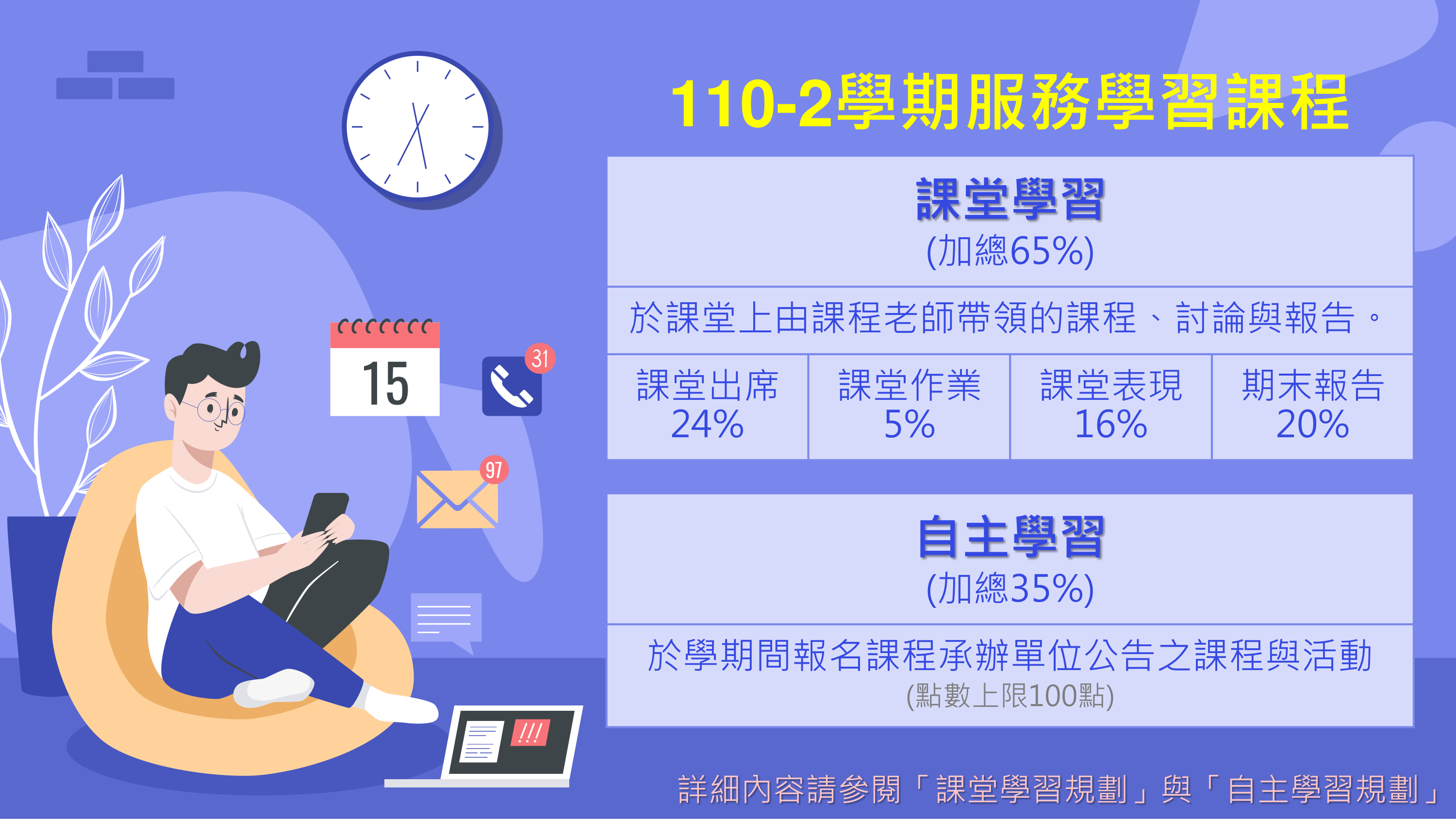 15

31

97

!!!

110-2學期服務學習課程

課堂學習
(加總65%)

於課堂上由課程老師帶領的課程、討論與報告。

| 課堂出席 24% | 課堂作業 5% | 課堂表現 16% | 期末報告 20% |
|---|---|---|---|

自主學習
(加總35%)

於學期間報名課程承辦單位公告之課程與活動
(點數上限100點)

詳細內容請參閱「課堂學習規劃」與「自主學習規劃」